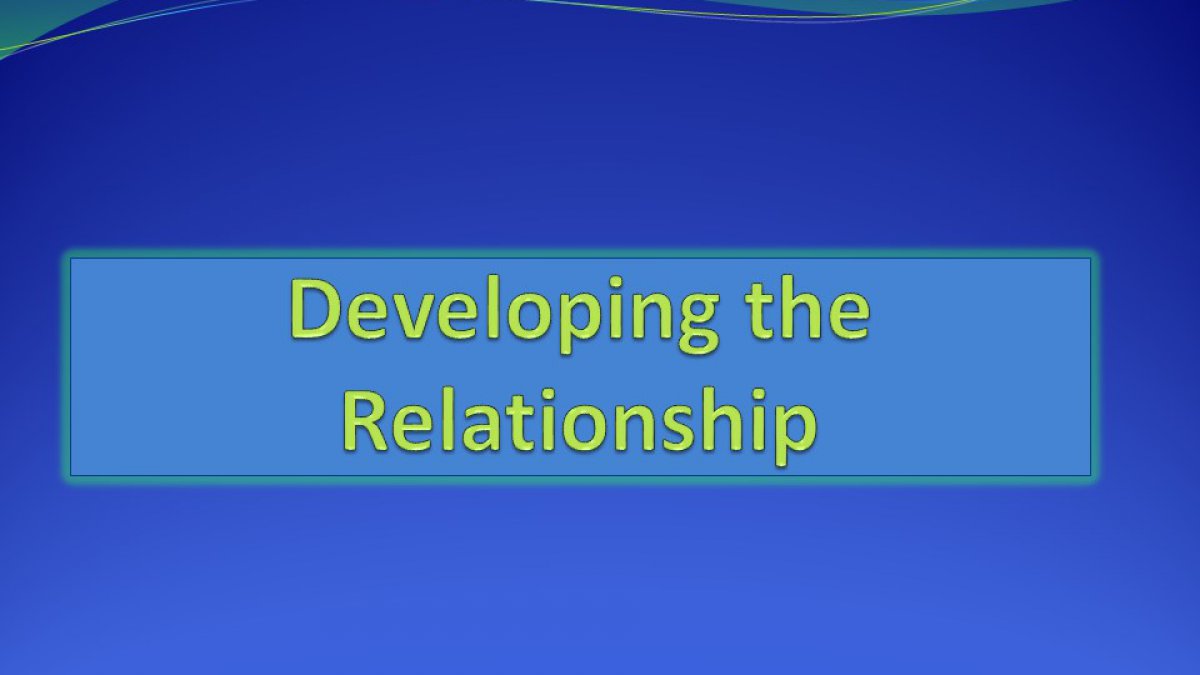 Developing the Relationship